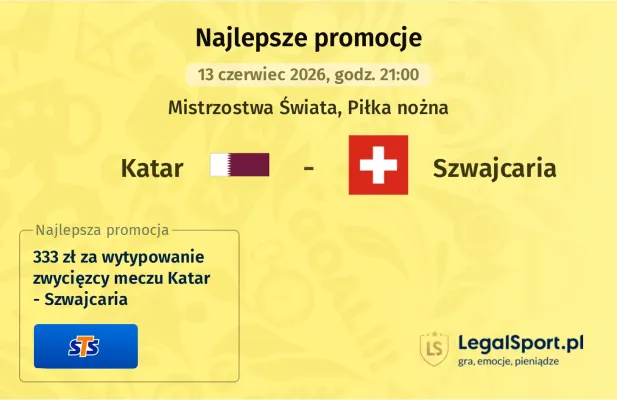 Najlepsze promocje

13 czerwiec 2026, godz. 21:00

Mistrzostwa Świata, Piłka nożna

Katar - Szwajcaria

Najlepsza promocja

333 zł za wytypowanie zwycięzcy meczu Katar - Szwajcaria

STS

LS LegalSport.pl
gra, emocje, pieniądze